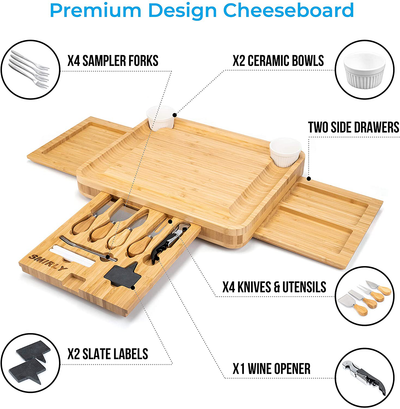 Premium Design Cheeseboard

X4 SAMPLER FORKS

X2 CERAMIC BOWLS

TWO SIDE DRAWERS

SMIRLY

X4 KNIVES & UTENSILS

X2 SLATE LABELS

X1 WINE OPENER